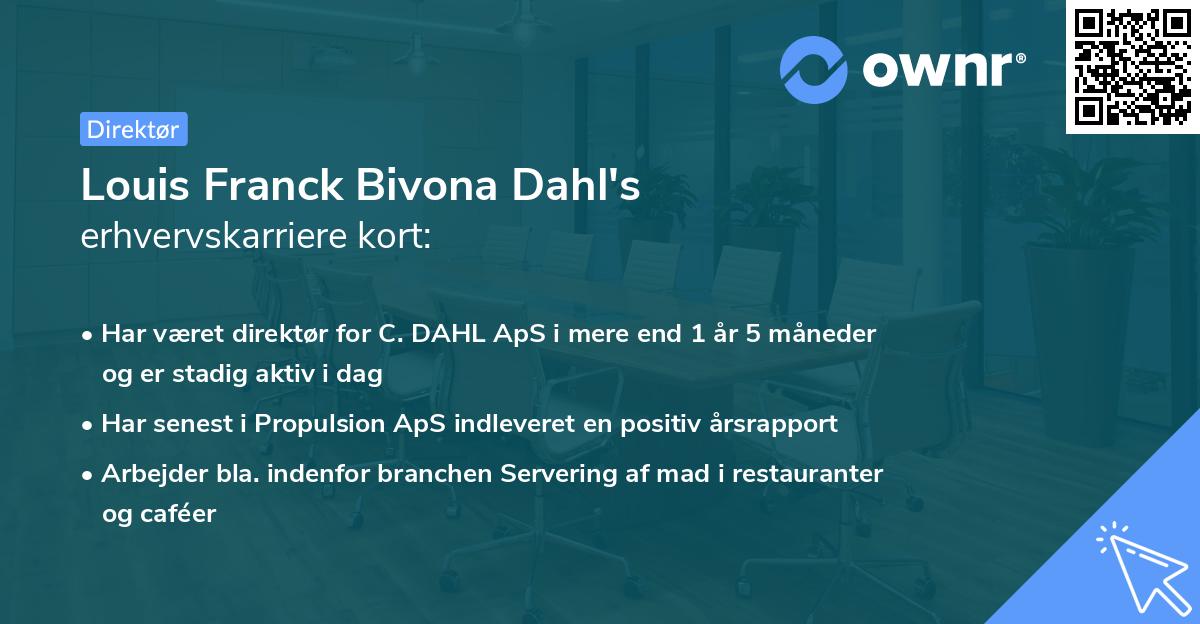 ownr®

Direktør

Louis Franck Bivona Dahl's erhvervskarriere kort:

• Har været direktør for C. DAHL ApS i mere end 1 år 5 måneder og er stadig aktiv i dag

• Har senest i Propulsion ApS indleveret en positiv årsrapport

• Arbejder bla. indenfor branchen Servering af mad i restauranter og caféer